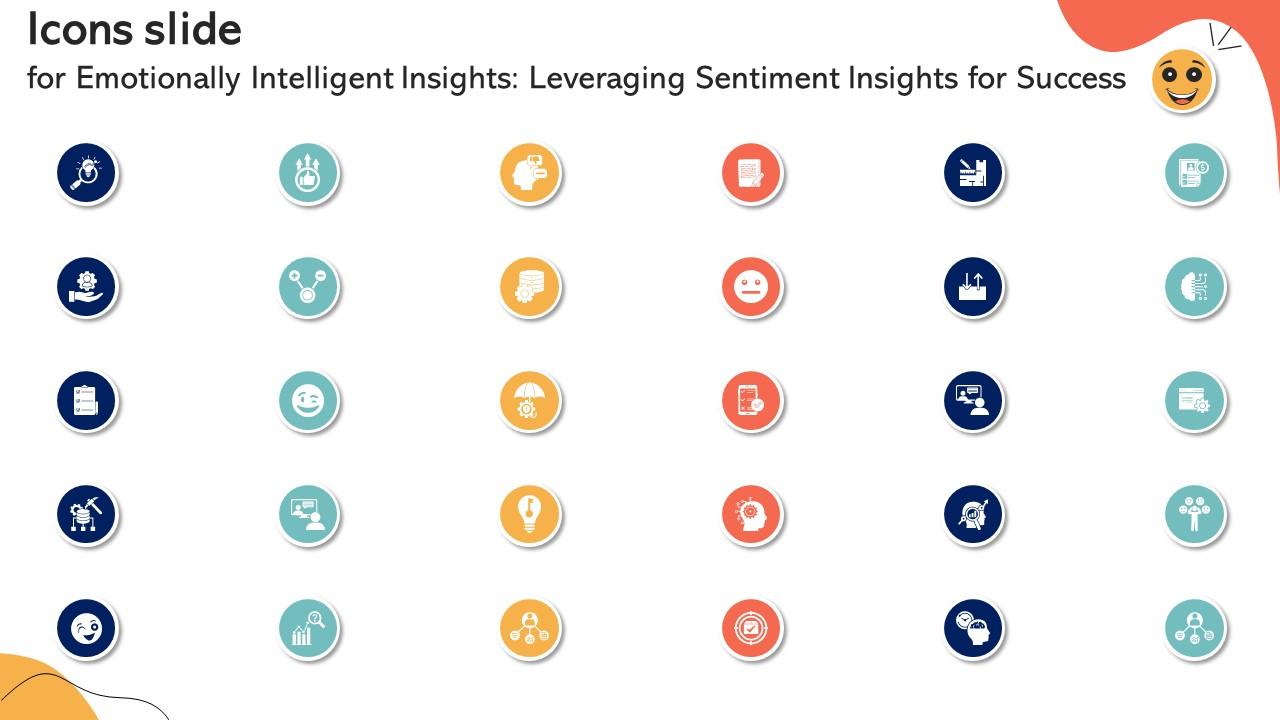 Icons slide
for Emotionally Intelligent Insights: Leveraging Sentiment Insights for Success